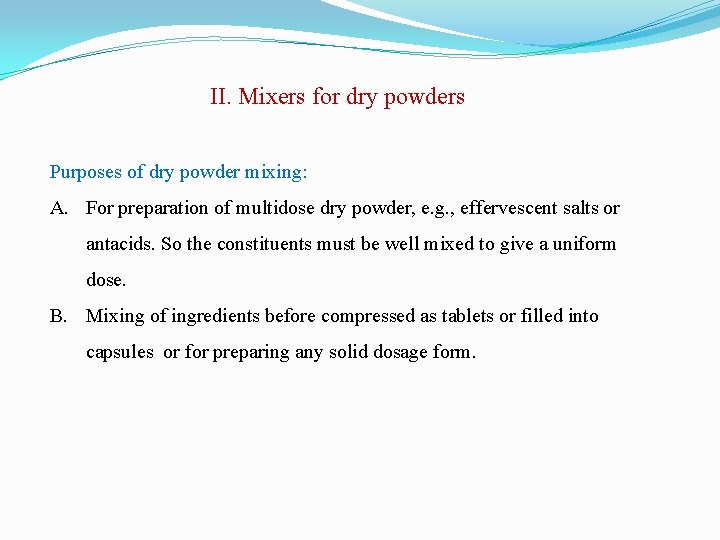 II. Mixers for dry powders

Purposes of dry powder mixing:

A. For preparation of multidose dry powder, e.g., effervescent salts or antacids. So the constituents must be well mixed to give a uniform dose.

B. Mixing of ingredients before compressed as tablets or filled into capsules or for preparing any solid dosage form.